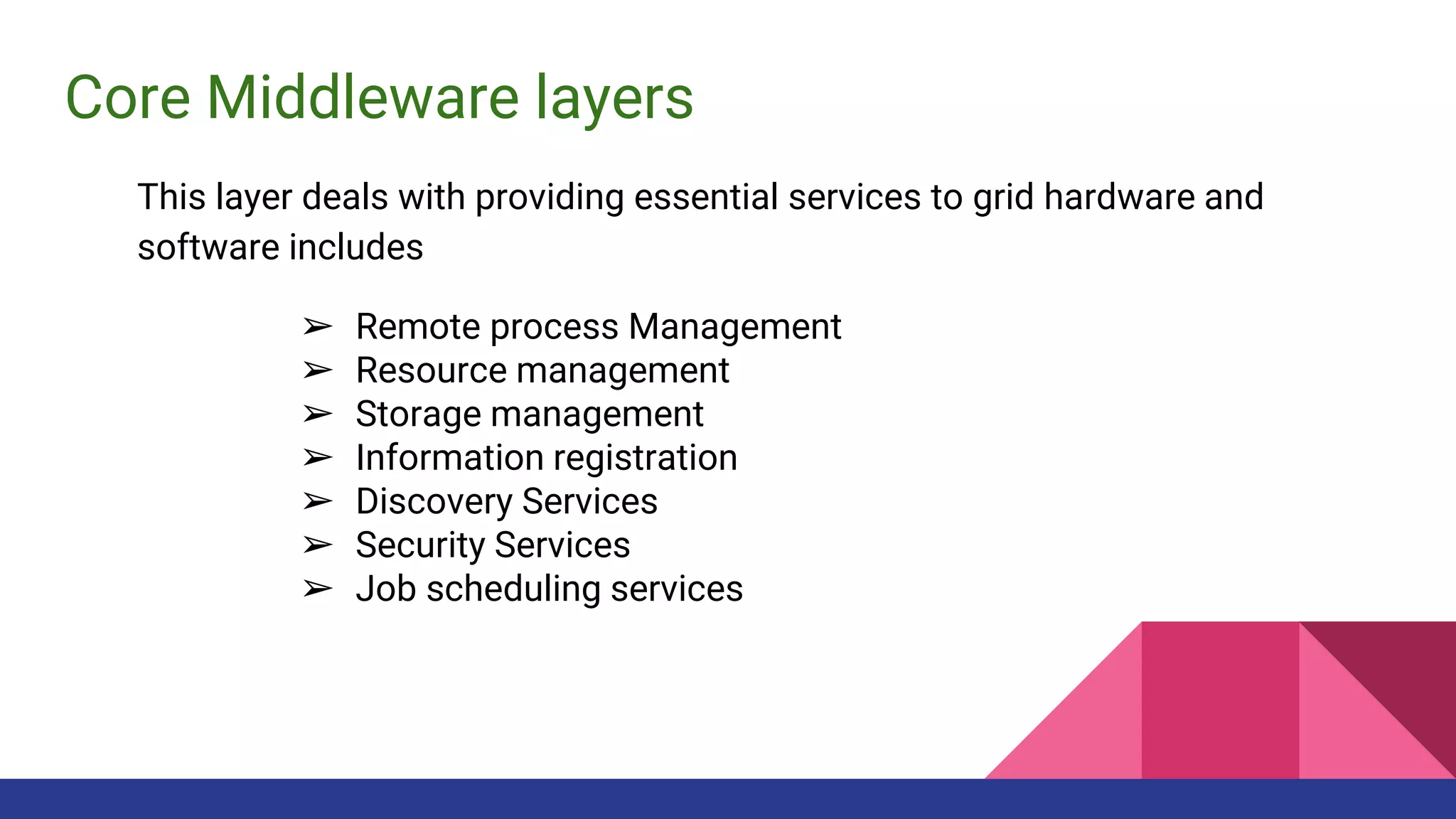 Core Middleware layers

This layer deals with providing essential services to grid hardware and software includes

➢ Remote process Management
➢ Resource management
➢ Storage management
➢ Information registration
➢ Discovery Services
➢ Security Services
➢ Job scheduling services